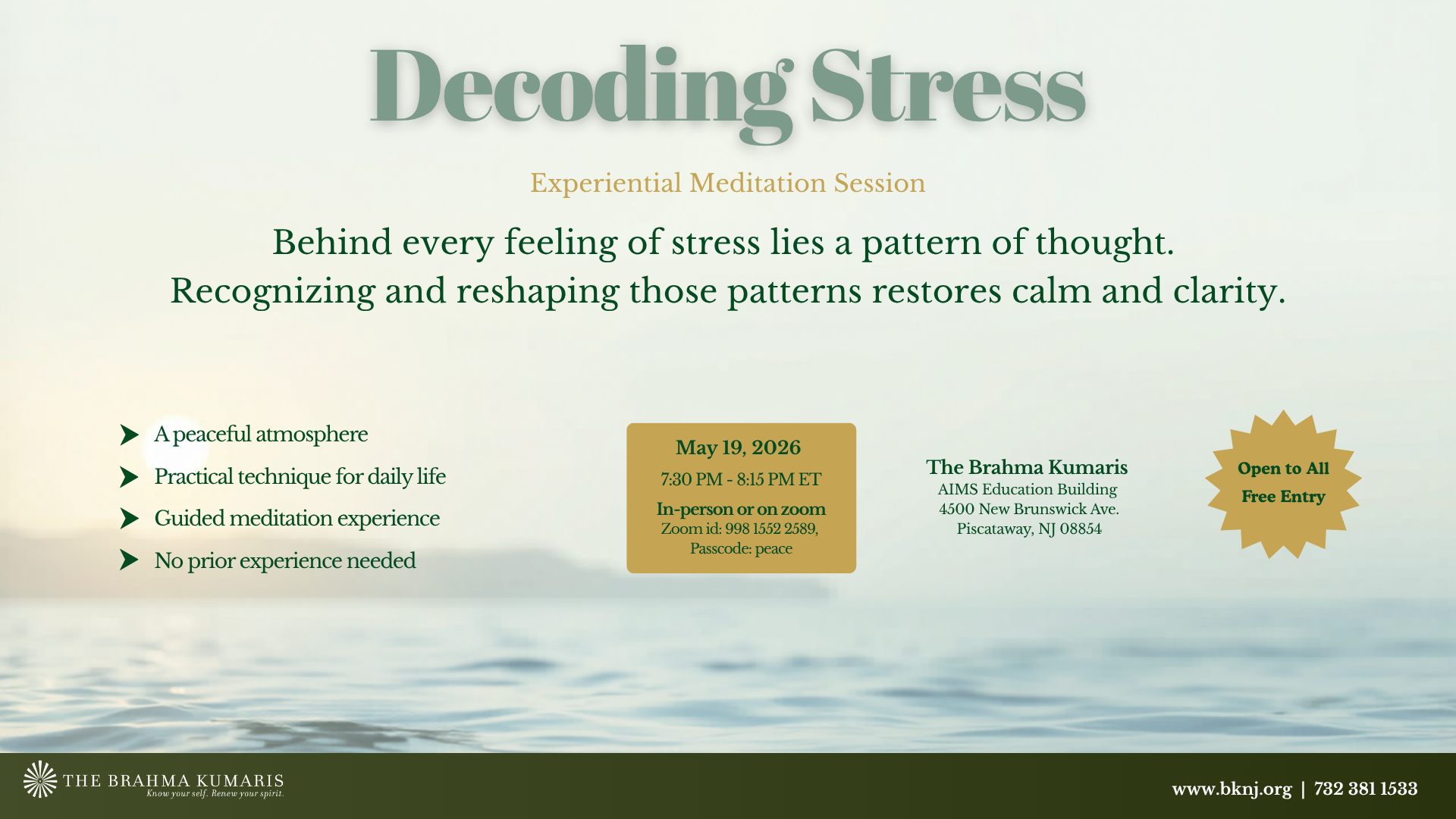 Decoding Stress

Experiential Meditation Session

Behind every feeling of stress lies a pattern of thought.
Recognizing and reshaping those patterns restores calm and clarity.

A peaceful atmosphere
Practical technique for daily life
Guided meditation experience
No prior experience needed

May 19, 2026
7:30 PM - 8:15 PM ET
In-person or on zoom
Zoom id: 998 1552 2589,
Passcode: peace

The Brahma Kumaris
AIMS Education Building
4500 New Brunswick Ave.
Piscataway, NJ 08854

Open to All
Free Entry

THE BRAHMA KUMARIS
Know your self. Renew your spirit.

www.bknj.org | 732 381 1533